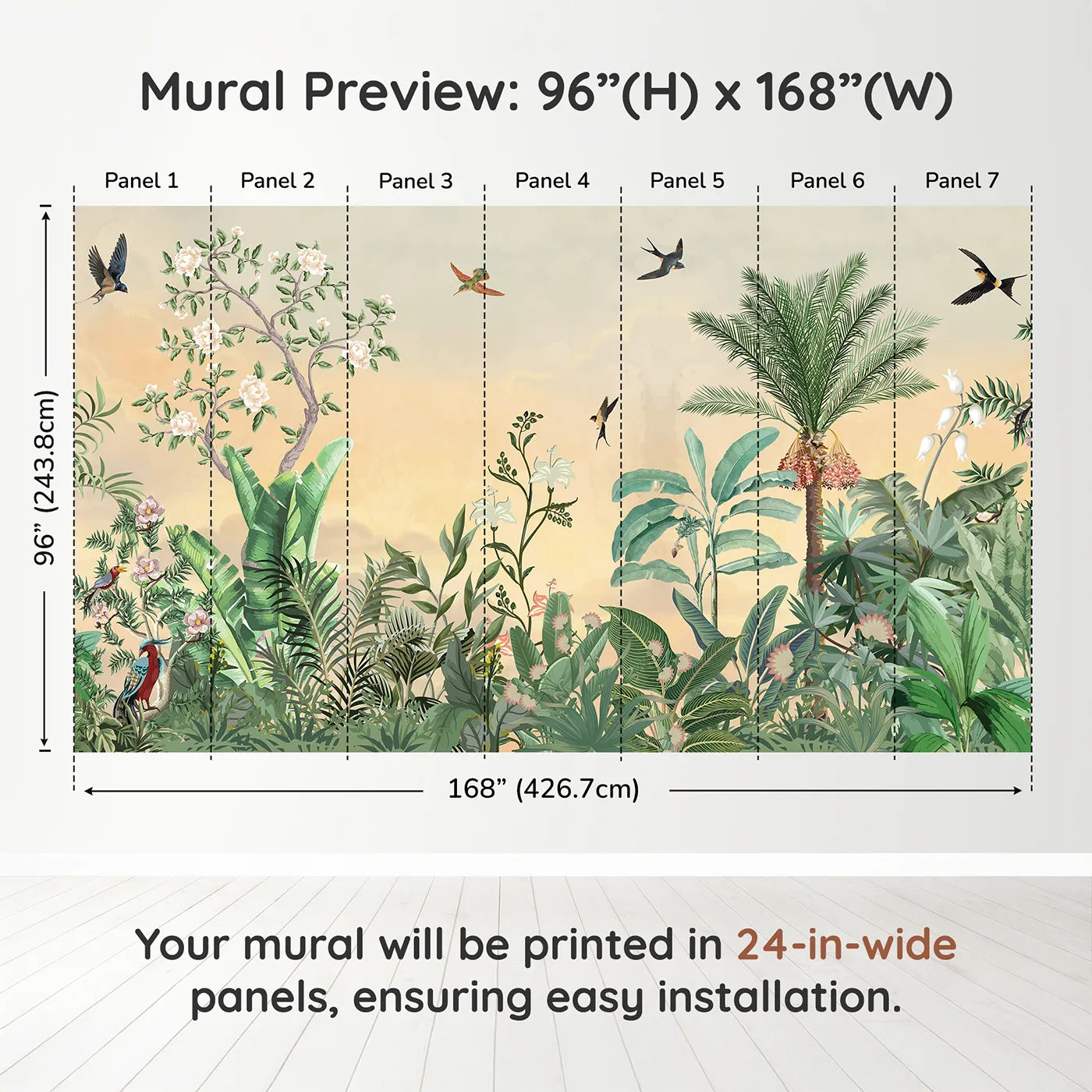 Mural Preview: 96”(H) x 168”(W)

Panel 1 Panel 2 Panel 3 Panel 4 Panel 5 Panel 6 Panel 7

96” (243.8cm)

168” (426.7cm)

Your mural will be printed in 24-in-wide panels, ensuring easy installation.